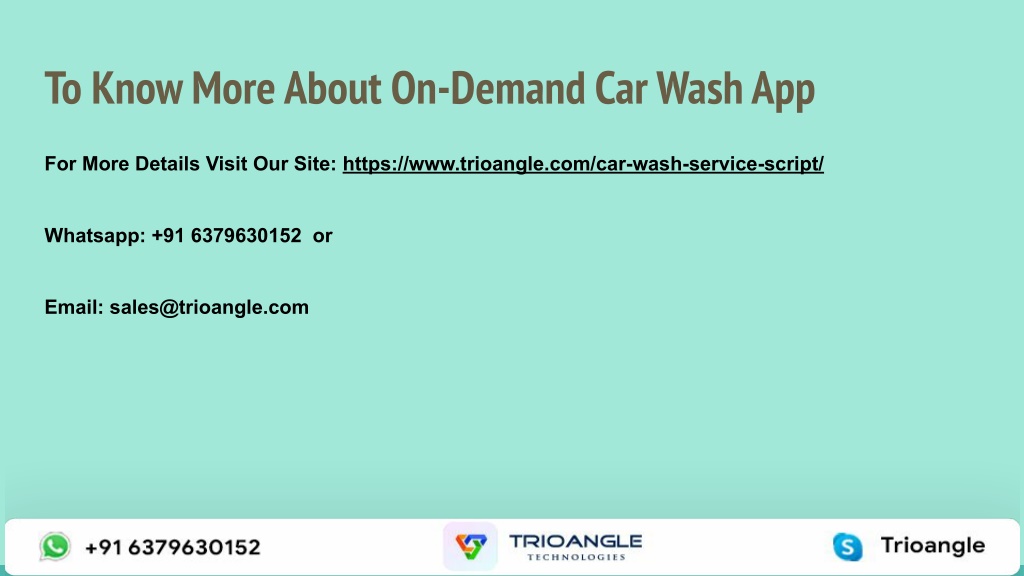 To Know More About On-Demand Car Wash App

For More Details Visit Our Site: https://www.trioangle.com/car-wash-service-script/

Whatsapp: +91 6379630152 or

Email: sales@trioangle.com

+91 6379630152

TRIOANGLE
TECHNOLOGIES

Trioangle